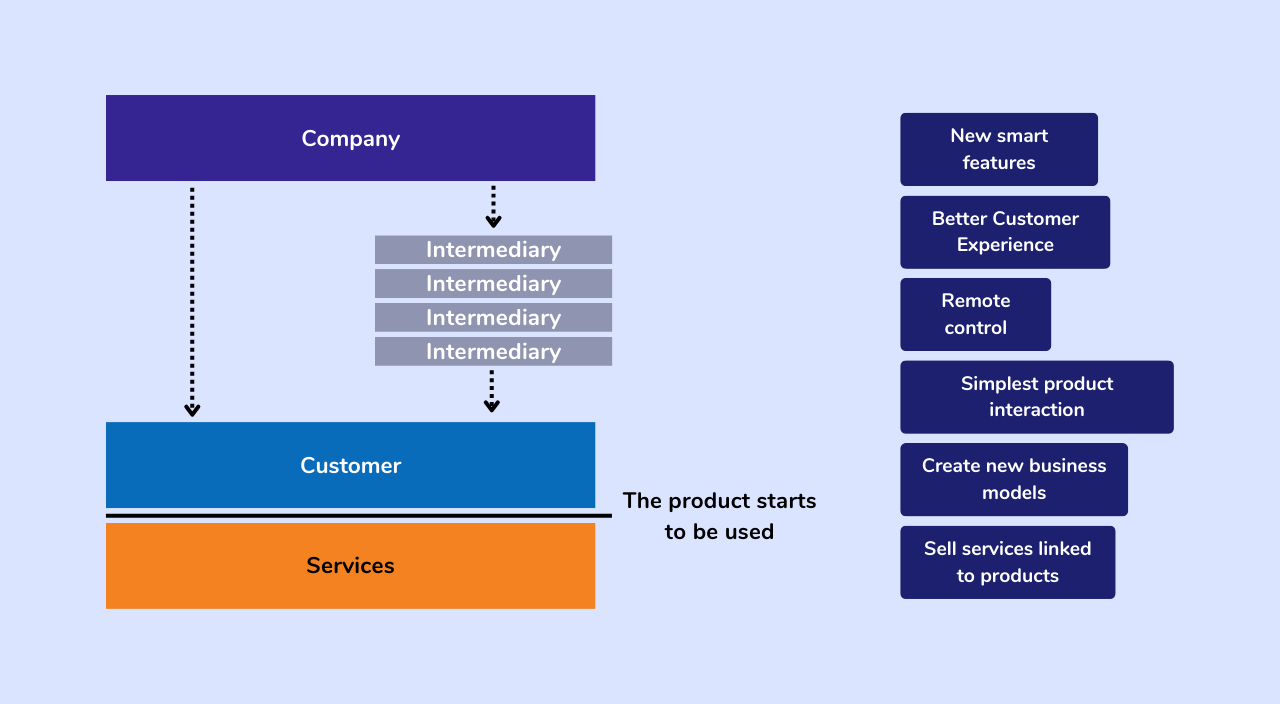 Company

Intermediary
Intermediary
Intermediary
Intermediary

Customer

The product starts to be used

Services

New smart features

Better Customer Experience

Remote control

Simplest product interaction

Create new business models

Sell services linked to products